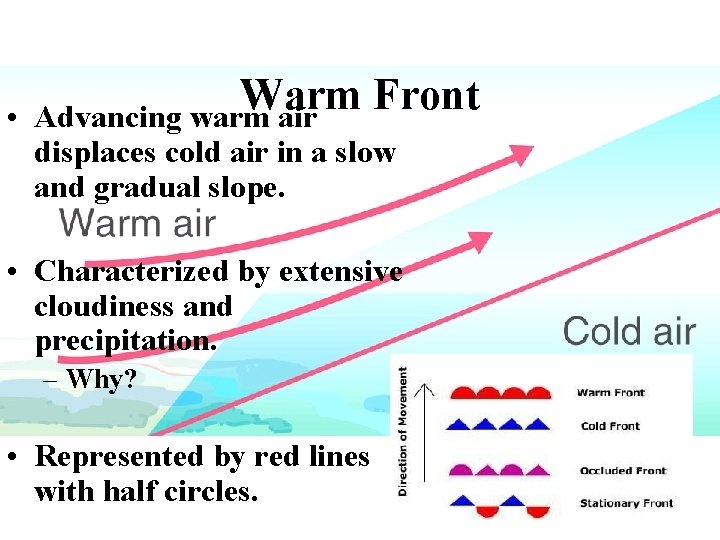 Warm Front

• Advancing warm air displaces cold air in a slow and gradual slope.

Warm air

• Characterized by extensive cloudiness and precipitation.
– Why?

Cold air

• Represented by red lines with half circles.

Direction of Movement

Warm Front

Cold Front

Occluded Front

Stationary Front